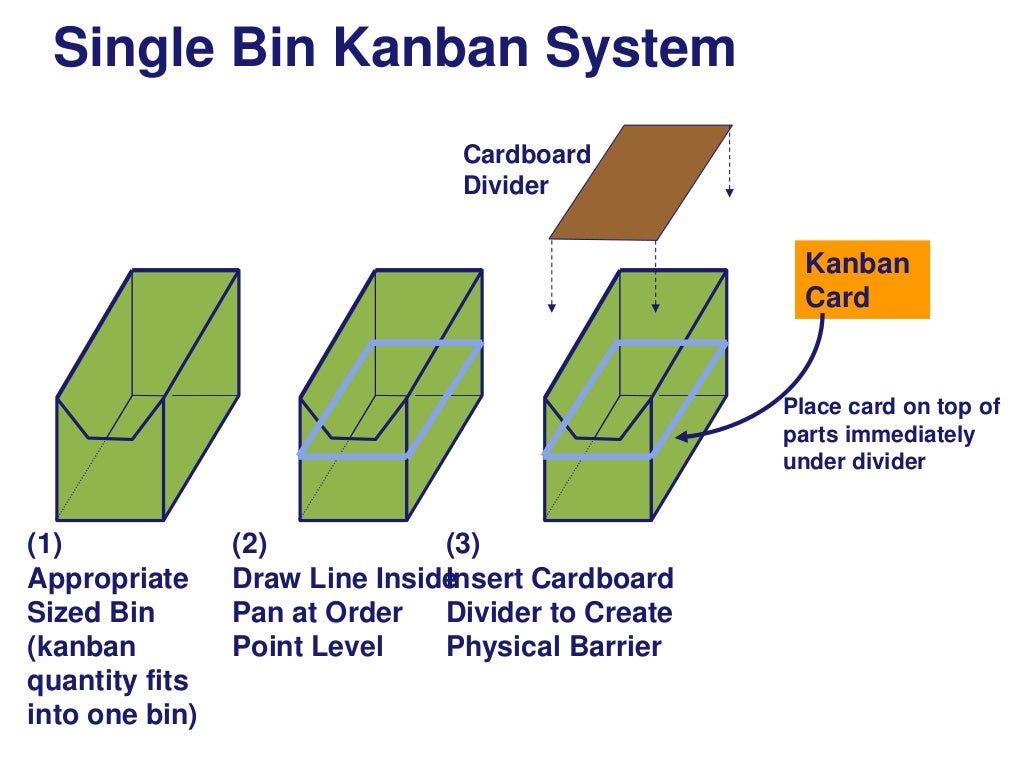 Single Bin Kanban System

Cardboard Divider

Kanban Card

Place card on top of parts immediately under divider

(1)
Appropriate Sized Bin (kanban quantity fits into one bin)

(2)
Draw Line Inside Pan at Order Point Level

(3)
Insert Cardboard Divider to Create Physical Barrier